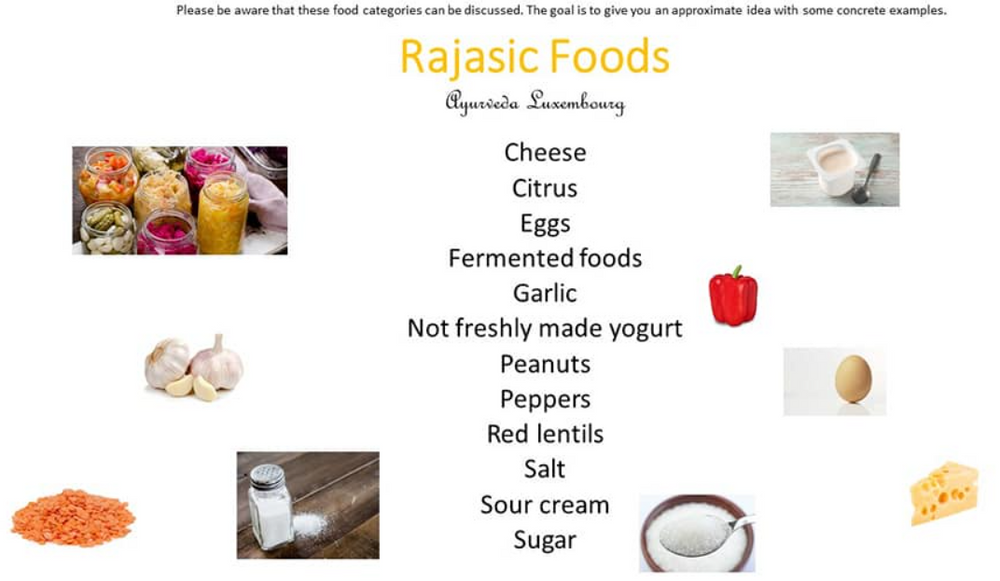 Please be aware that these food categories can be discussed. The goal is to give you an approximate idea with some concrete examples.

Rajasic Foods

Ayurveda Luxembourg

Cheese
Citrus
Eggs
Fermented foods
Garlic
Not freshly made yogurt
Peanuts
Peppers
Red lentils
Salt
Sour cream
Sugar